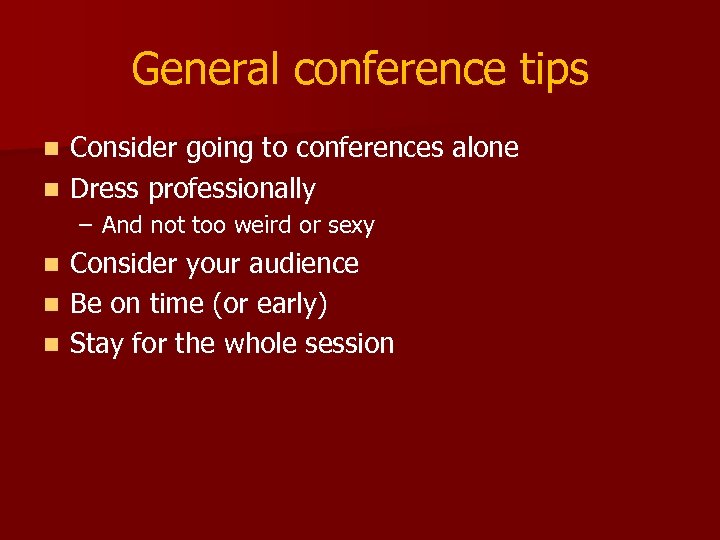 General conference tips

- Consider going to conferences alone
- Dress professionally
  – And not too weird or sexy
- Consider your audience
- Be on time (or early)
- Stay for the whole session